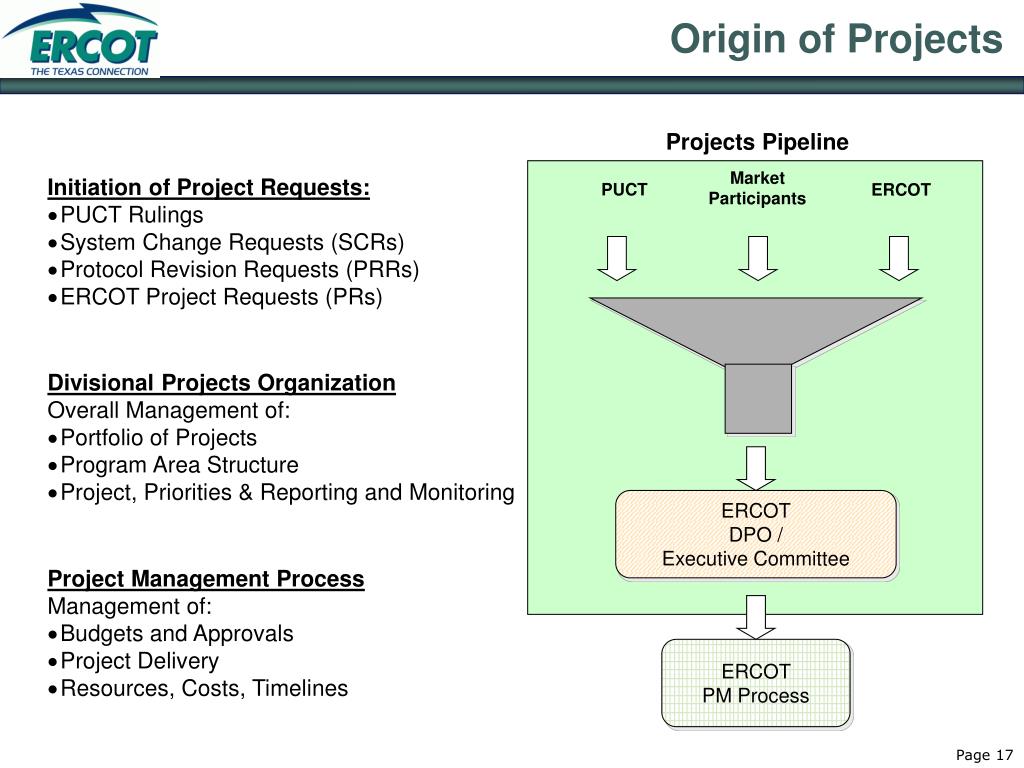 ERCOT
THE TEXAS CONNECTION

Origin of Projects

Initiation of Project Requests:
• PUCT Rulings
• System Change Requests (SCRs)
• Protocol Revision Requests (PRRs)
• ERCOT Project Requests (PRs)

Divisional Projects Organization
Overall Management of:
• Portfolio of Projects
• Program Area Structure
• Project, Priorities & Reporting and Monitoring

Project Management Process
Management of:
• Budgets and Approvals
• Project Delivery
• Resources, Costs, Timelines

Projects Pipeline

PUCT

Market Participants

ERCOT

ERCOT DPO / Executive Committee

ERCOT PM Process

Page 17